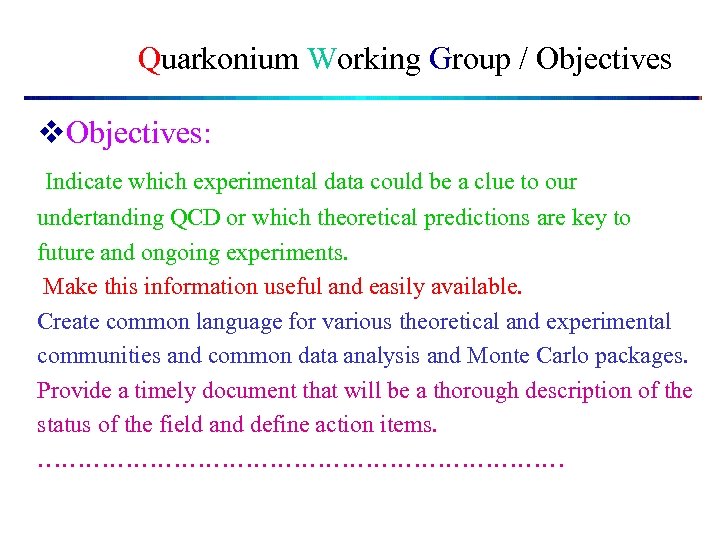 Quarkonium Working Group / Objectives

❖Objectives:

Indicate which experimental data could be a clue to our undertanding QCD or which theoretical predictions are key to future and ongoing experiments.

Make this information useful and easily available.

Create common language for various theoretical and experimental communities and common data analysis and Monte Carlo packages.

Provide a timely document that will be a thorough description of the status of the field and define action items.

…………………………………………………………